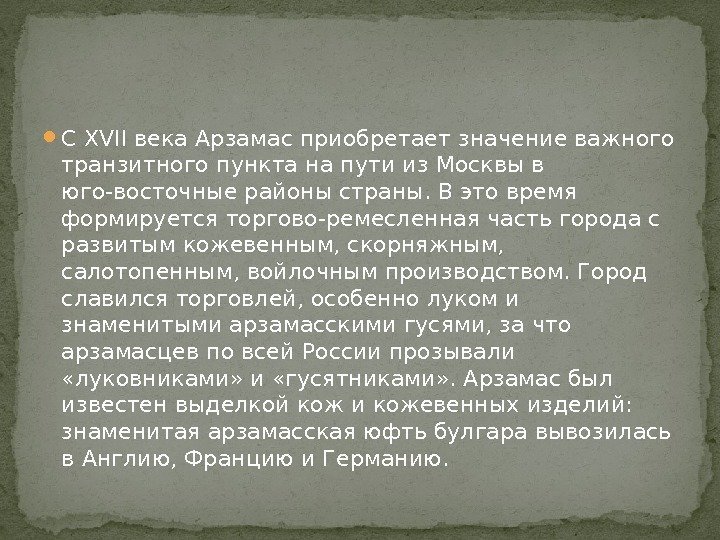 С XVII века Арзамас приобретает значение важного транзитного пункта на пути из Москвы в юго-восточные районы страны. В это время формируется торгово-ремесленная часть города с развитым кожевенным, скорняжным, салотопенным, войлочным производством. Город славился торговлей, особенно луком и знаменитыми арзамасскими гусями, за что арзамасцев по всей России прозывали «луковниками» и «гусятниками». Арзамас был известен выделкой кож и кожевенных изделий: знаменитая арзамасская юфть булгара вывозилась в Англию, Францию и Германию.